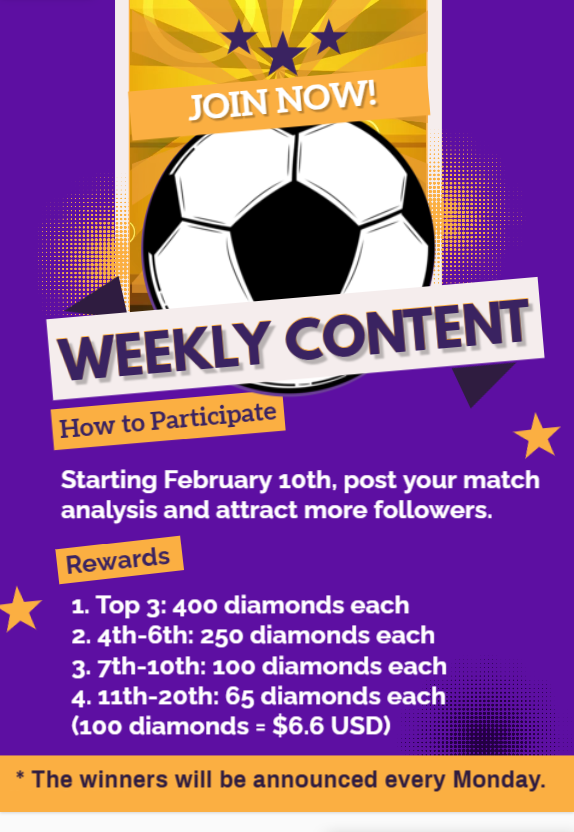 JOIN NOW!

WEEKLY CONTENT

How to Participate

Starting February 10th, post your match analysis and attract more followers.

Rewards

1. Top 3: 400 diamonds each
2. 4th-6th: 250 diamonds each
3. 7th-10th: 100 diamonds each
4. 11th-20th: 65 diamonds each
(100 diamonds = $6.6 USD)

* The winners will be announced every Monday.